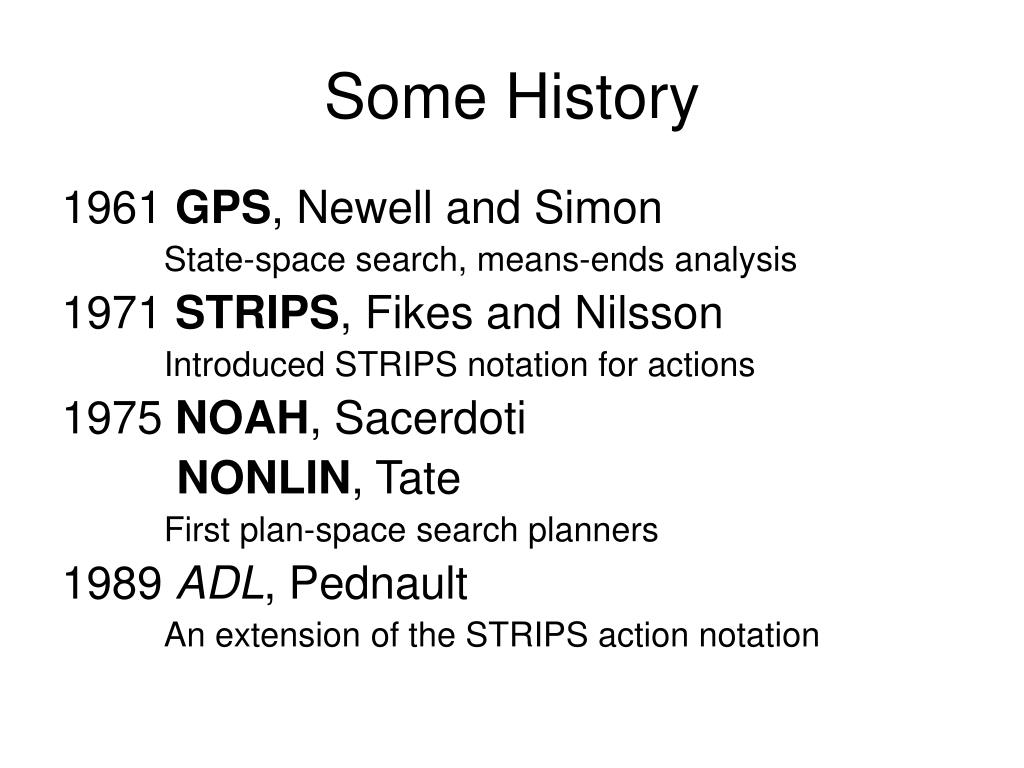 Some History

1961 GPS, Newell and Simon

State-space search, means-ends analysis

1971 STRIPS, Fikes and Nilsson

Introduced STRIPS notation for actions

1975 NOAH, Sacerdoti

NONLIN, Tate

First plan-space search planners

1989 ADL, Pednault

An extension of the STRIPS action notation